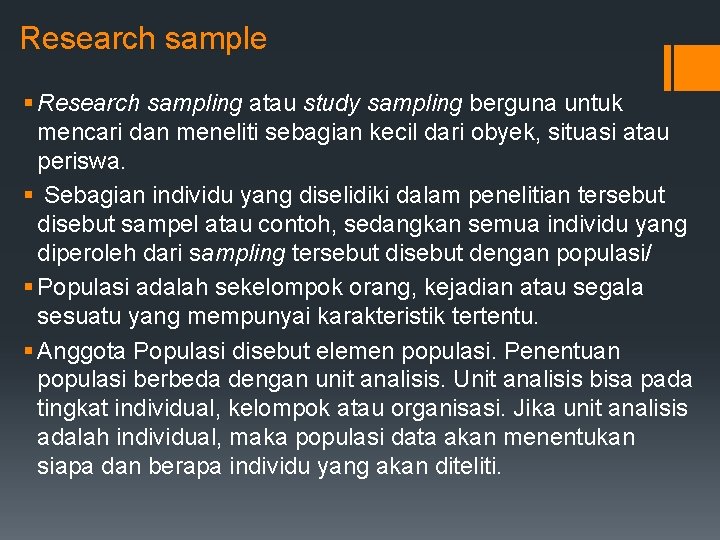 Research sample

▪ Research sampling atau study sampling berguna untuk mencari dan meneliti sebagian kecil dari obyek, situasi atau periswa.
▪ Sebagian individu yang diselidiki dalam penelitian tersebut disebut sampel atau contoh, sedangkan semua individu yang diperoleh dari sampling tersebut disebut dengan populasi/
▪ Populasi adalah sekelompok orang, kejadian atau segala sesuatu yang mempunyai karakteristik tertentu.
▪ Anggota Populasi disebut elemen populasi. Penentuan populasi berbeda dengan unit analisis. Unit analisis bisa pada tingkat individual, kelompok atau organisasi. Jika unit analisis adalah individual, maka populasi data akan menentukan siapa dan berapa individu yang akan diteliti.